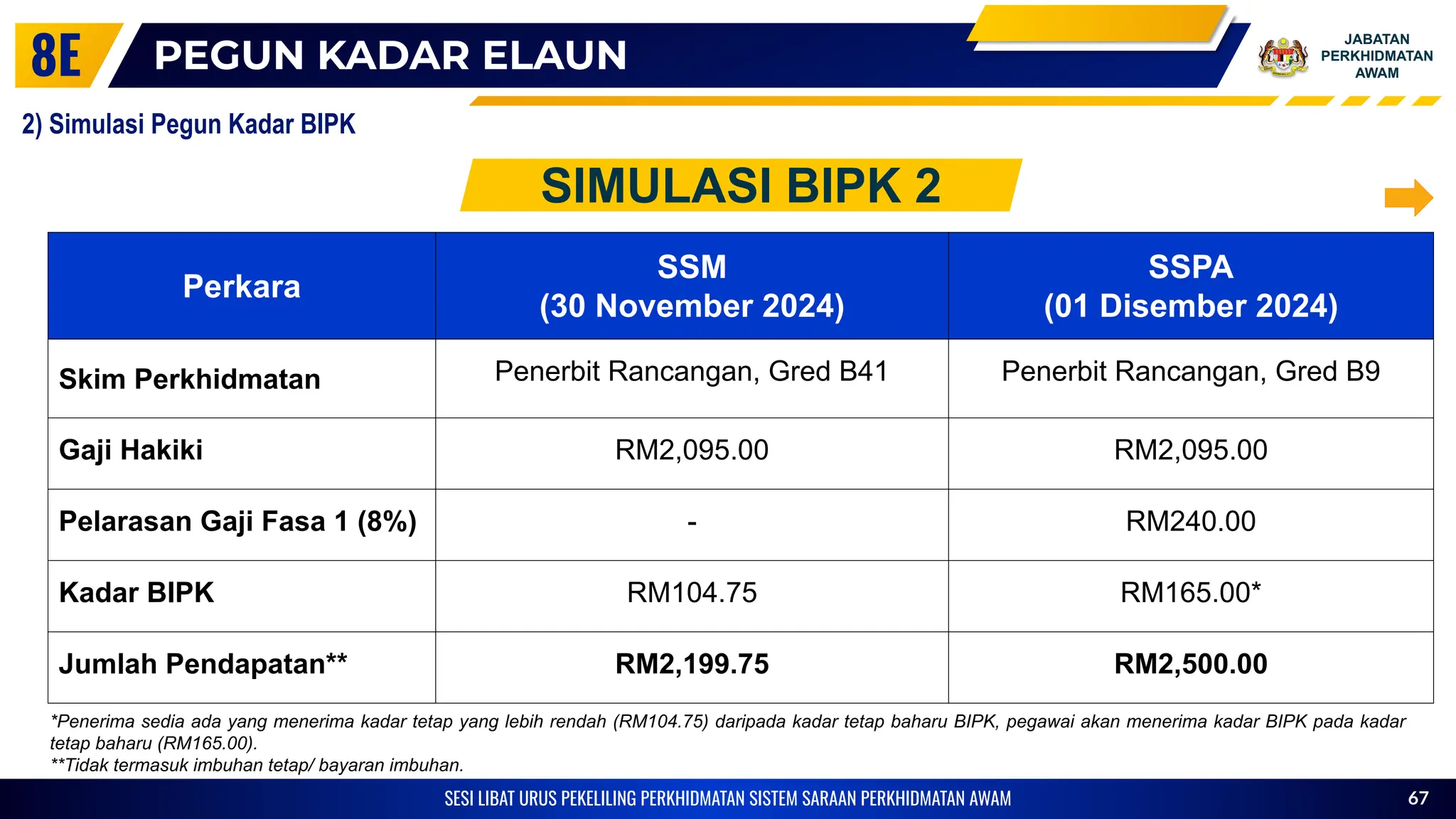 8E PEGUN KADAR ELAUN

JABATAN PERKHIDMATAN AWAM

2) Simulasi Pegun Kadar BIPK

SIMULASI BIPK 2

| Perkara | SSM (30 November 2024) | SSPA (01 Disember 2024) |
|---|---|---|
| Skim Perkhidmatan | Penerbit Rancangan, Gred B41 | Penerbit Rancangan, Gred B9 |
| Gaji Hakiki | RM2,095.00 | RM2,095.00 |
| Pelarasan Gaji Fasa 1 (8%) | - | RM240.00 |
| Kadar BIPK | RM104.75 | RM165.00* |
| Jumlah Pendapatan** | RM2,199.75 | RM2,500.00 |

*Penerima sedia ada yang menerima kadar tetap yang lebih rendah (RM104.75) daripada kadar tetap baharu BIPK, pegawai akan menerima kadar BIPK pada kadar tetap baharu (RM165.00).
**Tidak termasuk imbuhan tetap/ bayaran imbuhan.

SESI LIBAT URUS PEKELILING PERKHIDMATAN SISTEM SARAAN PERKHIDMATAN AWAM 67